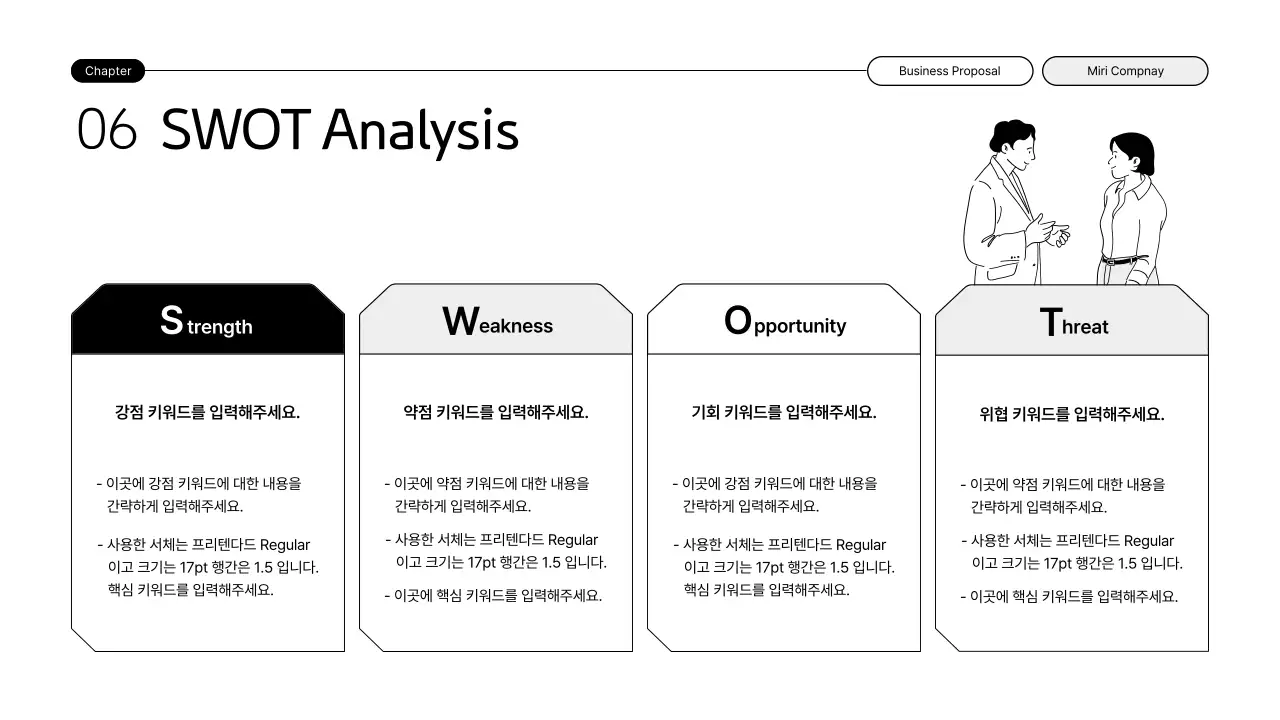 Chapter

Business Proposal

Miri Compnay

06 SWOT Analysis

Strength

강점 키워드를 입력해주세요.

- 이곳에 강점 키워드에 대한 내용을 간략하게 입력해주세요.

- 사용한 서체는 프리텐다드 Regular 이고 크기는 17pt 행간은 1.5 입니다. 핵심 키워드를 입력해주세요.

Weakness

약점 키워드를 입력해주세요.

- 이곳에 약점 키워드에 대한 내용을 간략하게 입력해주세요.

- 사용한 서체는 프리텐다드 Regular 이고 크기는 17pt 행간은 1.5 입니다.

- 이곳에 핵심 키워드를 입력해주세요.

Opportunity

기회 키워드를 입력해주세요.

- 이곳에 강점 키워드에 대한 내용을 간략하게 입력해주세요.

- 사용한 서체는 프리텐다드 Regular 이고 크기는 17pt 행간은 1.5 입니다. 핵심 키워드를 입력해주세요.

Threat

위협 키워드를 입력해주세요.

- 이곳에 약점 키워드에 대한 내용을 간략하게 입력해주세요.

- 사용한 서체는 프리텐다드 Regular 이고 크기는 17pt 행간은 1.5 입니다.

- 이곳에 핵심 키워드를 입력해주세요.